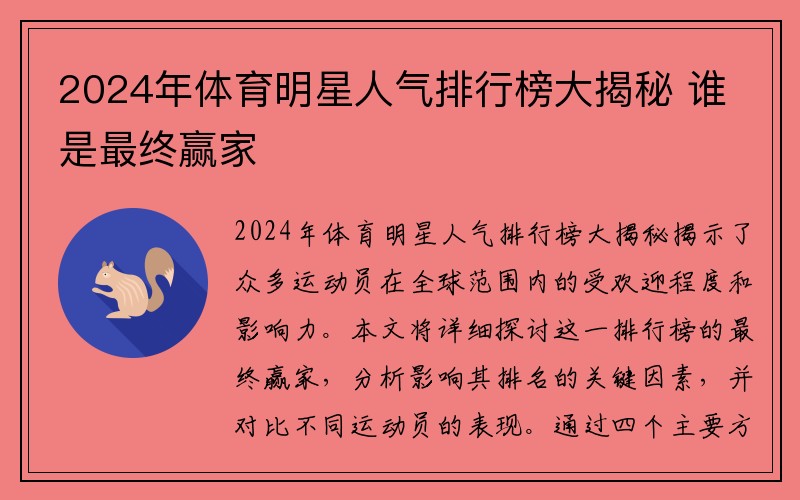 2024年体育明星人气排行榜大揭秘 谁是最终赢家

2024年体育明星人气排行榜大揭秘揭示了众多运动员在全球范围内的受欢迎程度和影响力。本文将详细探讨这一排行榜的最终赢家，分析影响其排名的关键因素，并对比不同运动员的表现。通过四个主要方